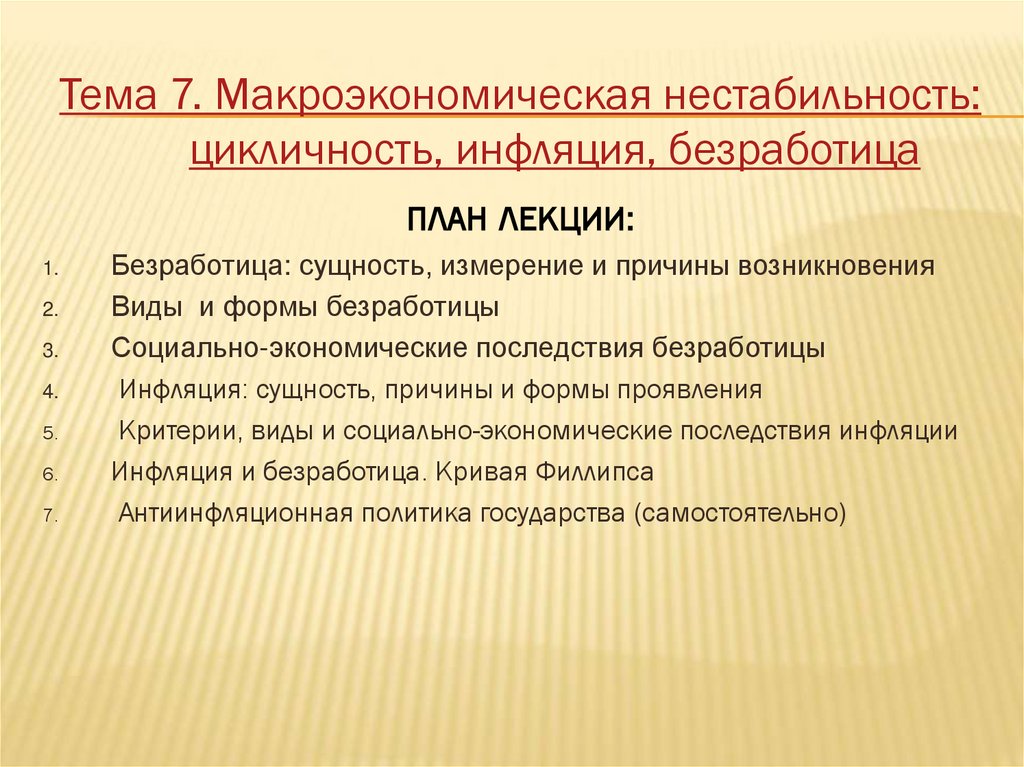 Тема 7. Макроэкономическая нестабильность: цикличность, инфляция, безработица

ПЛАН ЛЕКЦИИ:

1. Безработица: сущность, измерение и причины возникновения
2. Виды и формы безработицы
3. Социально-экономические последствия безработицы
4. Инфляция: сущность, причины и формы проявления
5. Критерии, виды и социально-экономические последствия инфляции
6. Инфляция и безработица. Кривая Филлипса
7. Антиинфляционная политика государства (самостоятельно)